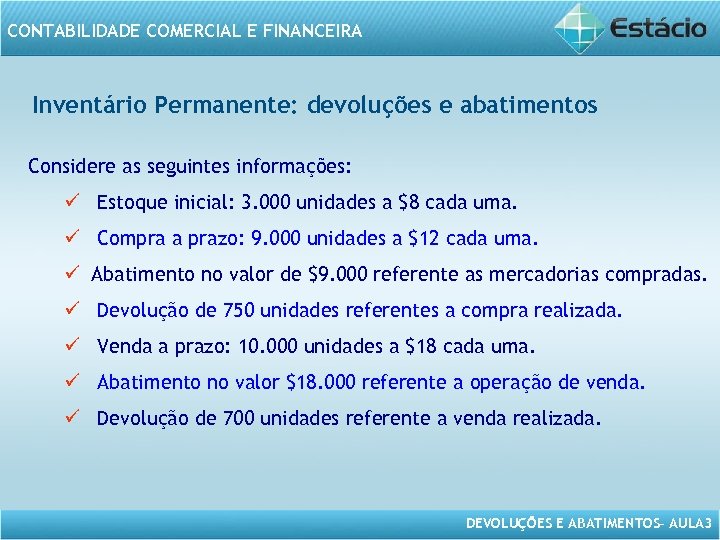 CONTABILIDADE COMERCIAL E FINANCEIRA

Estácio

Inventário Permanente: devoluções e abatimentos

Considere as seguintes informações:

✓ Estoque inicial: 3.000 unidades a \$8 cada uma.

✓ Compra a prazo: 9.000 unidades a \$12 cada uma.

✓ Abatimento no valor de \$9.000 referente as mercadorias compradas.

✓ Devolução de 750 unidades referentes a compra realizada.

✓ Venda a prazo: 10.000 unidades a \$18 cada uma.

✓ Abatimento no valor \$18.000 referente a operação de venda.

✓ Devolução de 700 unidades referente a venda realizada.

DEVOLUÇÕES E ABATIMENTOS– AULA3